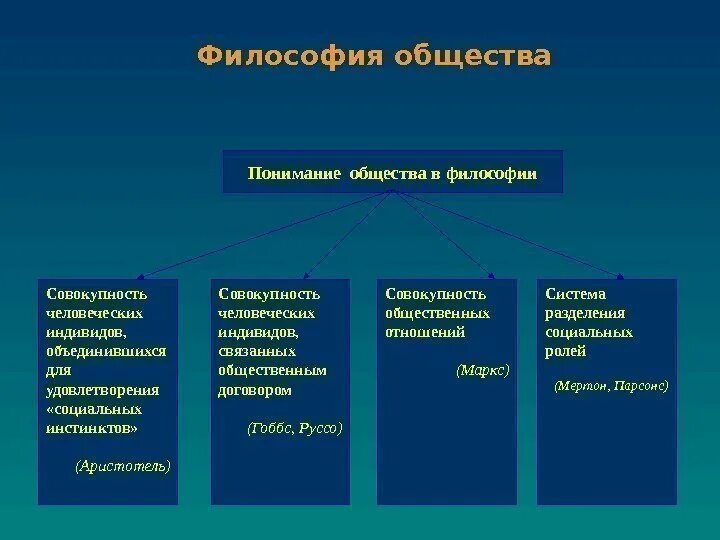 Философия общества

Понимание общества в философии

Совокупность человеческих индивидов, объединившихся для удовлетворения «социальных инстинктов»

(Аристотель)

Совокупность человеческих индивидов, связанных общественным договором

(Гоббс, Руссо)

Совокупность общественных отношений

(Маркс)

Система разделения социальных ролей

(Мертон, Парсонс)